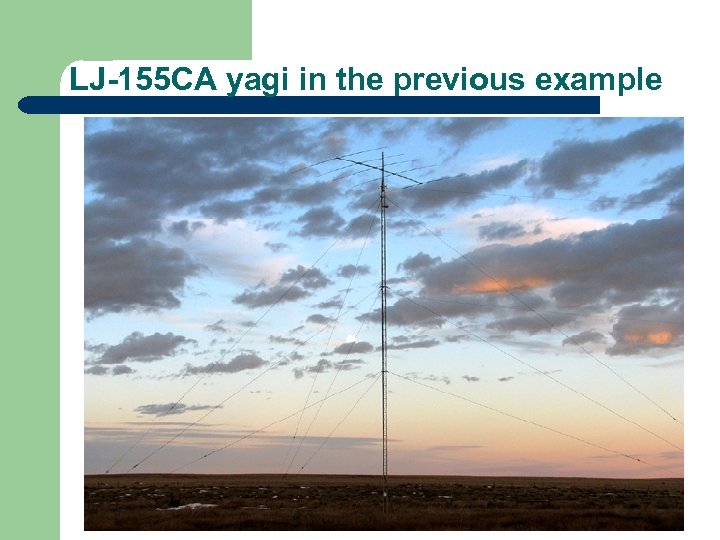 LJ-155CA yagi in the previous example